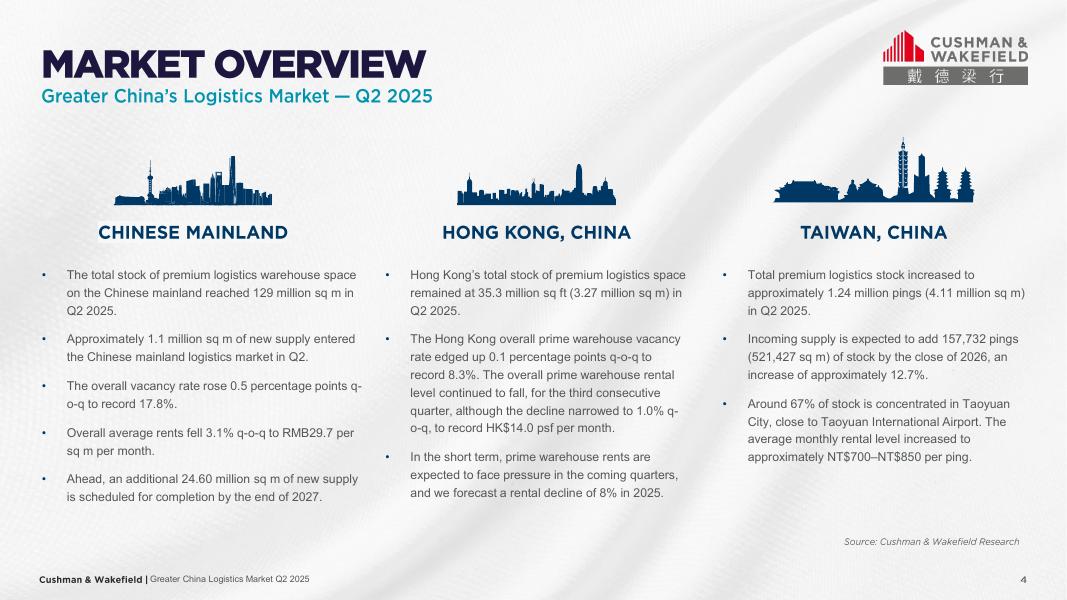 MARKET OVERVIEW
Greater China's Logistics Market — Q2 2025

CUSHMAN & WAKEFIELD
戴德梁行

CHINESE MAINLAND

• The total stock of premium logistics warehouse space on the Chinese mainland reached 129 million sq m in Q2 2025.

• Approximately 1.1 million sq m of new supply entered the Chinese mainland logistics market in Q2.

• The overall vacancy rate rose 0.5 percentage points q-o-q to record 17.8%.

• Overall average rents fell 3.1% q-o-q to RMB29.7 per sq m per month.

• Ahead, an additional 24.60 million sq m of new supply is scheduled for completion by the end of 2027.

HONG KONG, CHINA

• Hong Kong's total stock of premium logistics space remained at 35.3 million sq ft (3.27 million sq m) in Q2 2025.

• The Hong Kong overall prime warehouse vacancy rate edged up 0.1 percentage points q-o-q to record 8.3%. The overall prime warehouse rental level continued to fall, for the third consecutive quarter, although the decline narrowed to 1.0% q-o-q, to record HK$14.0 psf per month.

• In the short term, prime warehouse rents are expected to face pressure in the coming quarters, and we forecast a rental decline of 8% in 2025.

TAIWAN, CHINA

• Total premium logistics stock increased to approximately 1.24 million pings (4.11 million sq m) in Q2 2025.

• Incoming supply is expected to add 157,732 pings (521,427 sq m) of stock by the close of 2026, an increase of approximately 12.7%.

• Around 67% of stock is concentrated in Taoyuan City, close to Taoyuan International Airport. The average monthly rental level increased to approximately NT$700–NT$850 per ping.

Source: Cushman & Wakefield Research

Cushman & Wakefield | Greater China Logistics Market Q2 2025
4